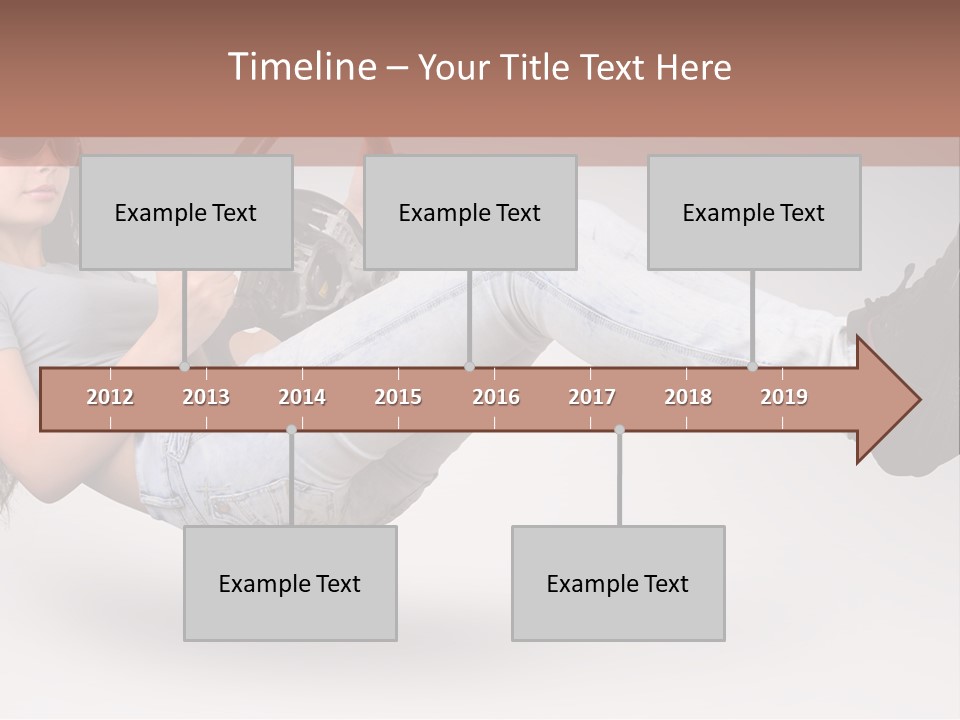 Timeline – Your Title Text Here

Example Text

Example Text

Example Text

2012 2013 2014 2015 2016 2017 2018 2019

Example Text

Example Text